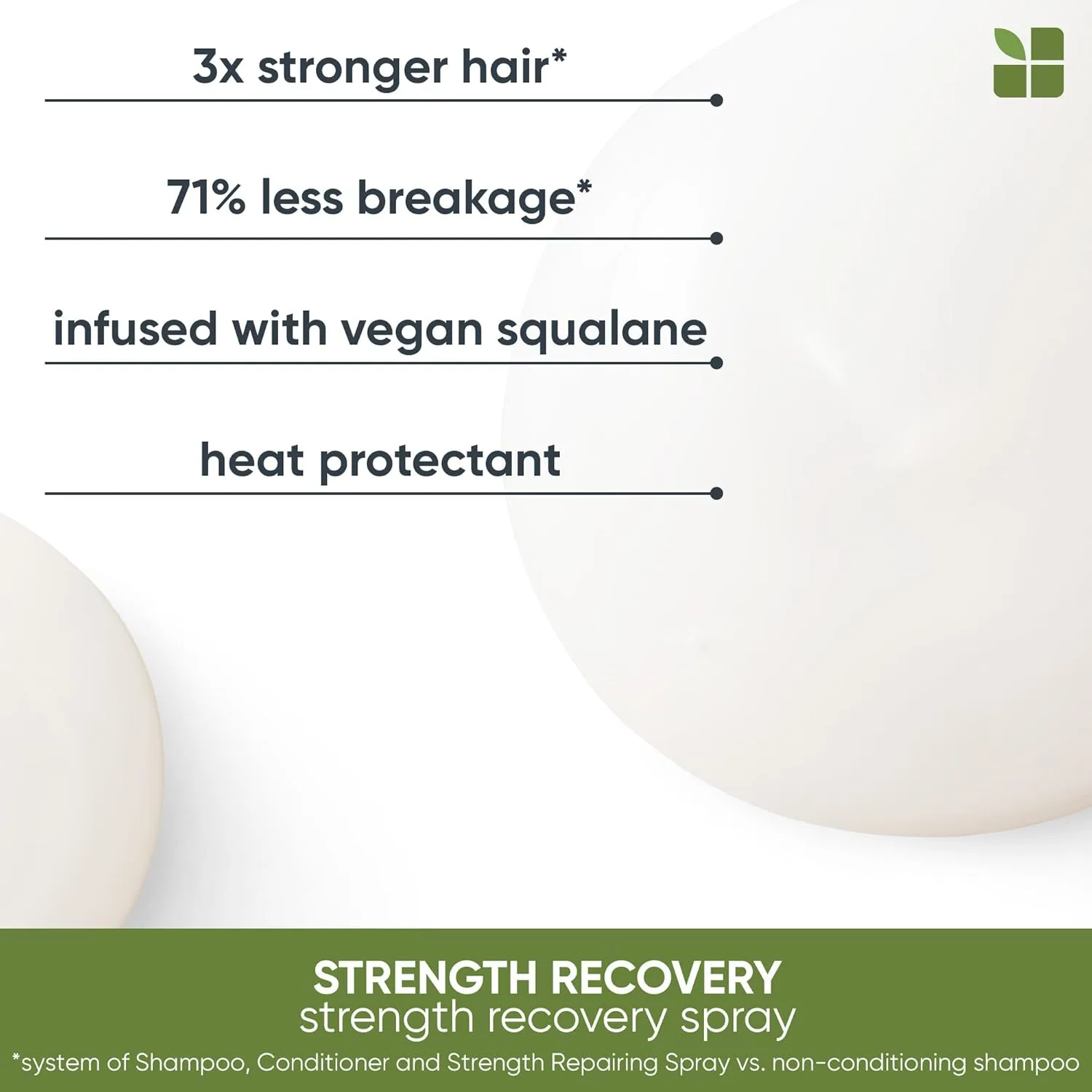 3x stronger hair*

71% less breakage*

infused with vegan squalane

heat protectant

STRENGTH RECOVERY
strength recovery spray

*system of Shampoo, Conditioner and Strength Repairing Spray vs. non-conditioning shampoo